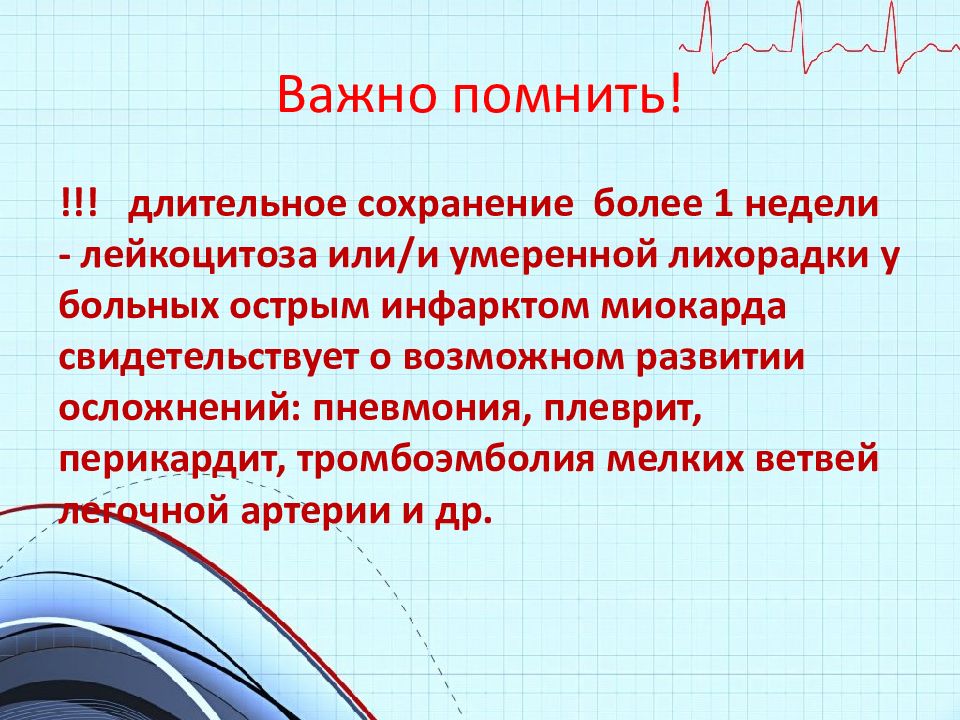 Важно помнить!

!!! длительное сохранение более 1 недели - лейкоцитоза или/и умеренной лихорадки у больных острым инфарктом миокарда свидетельствует о возможном развитии осложнений: пневмония, плеврит, перикардит, тромбоэмболия мелких ветвей легочной артерии и др.